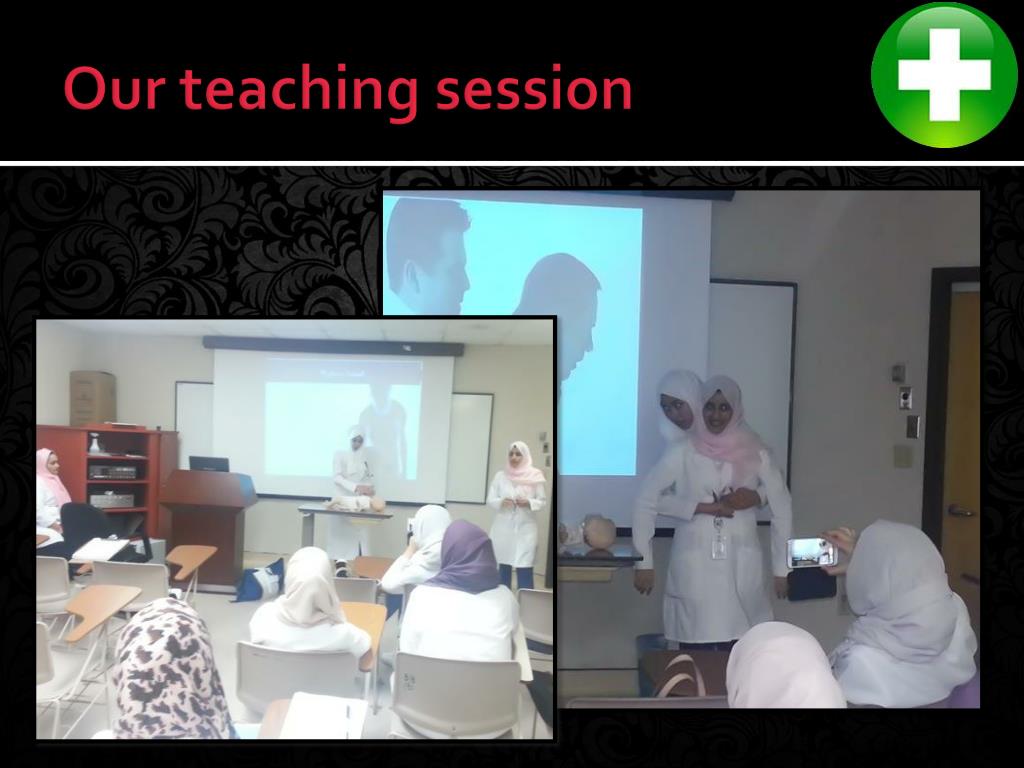 Our teaching session